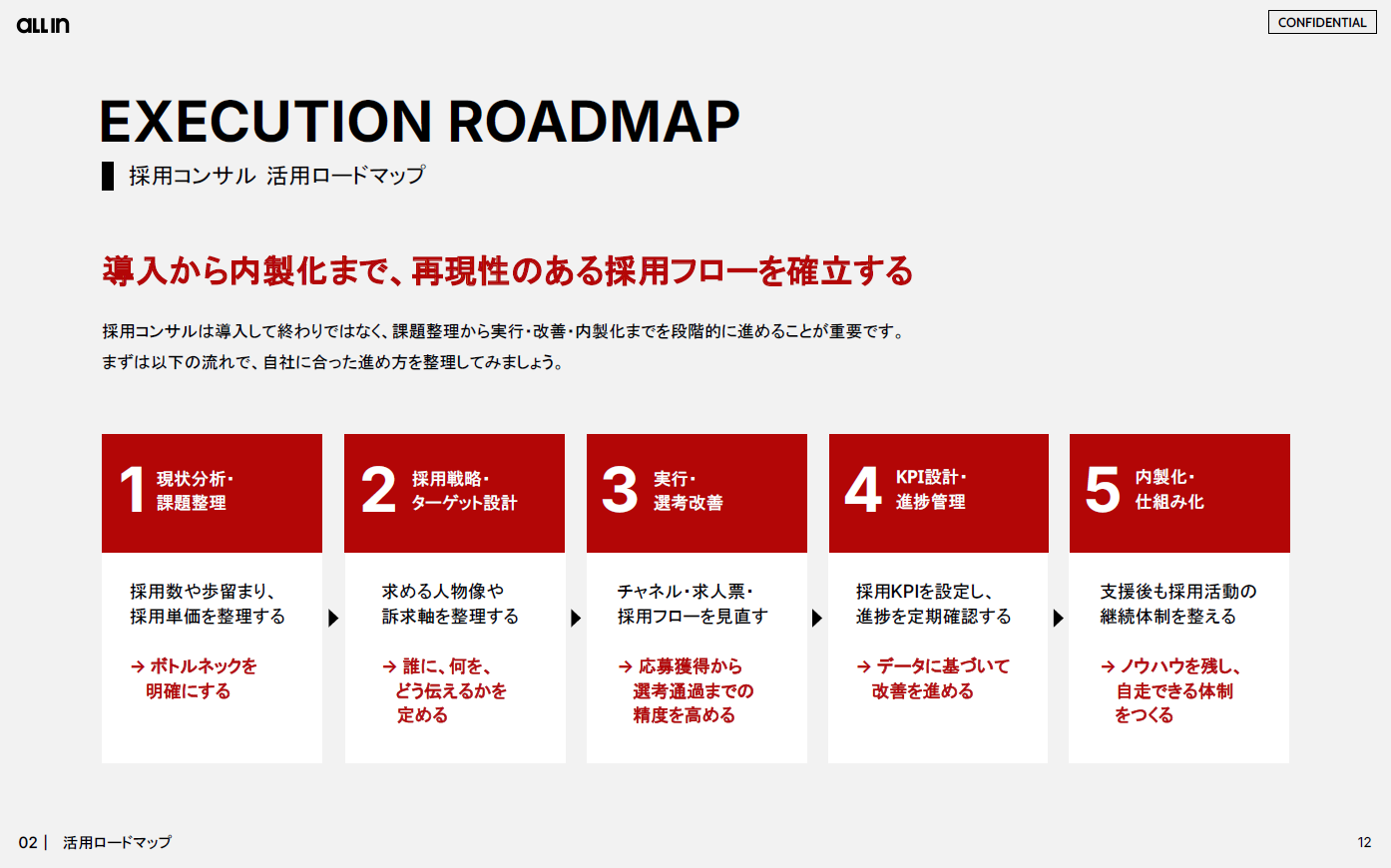 ALL IN

CONFIDENTIAL

EXECUTION ROADMAP

採用コンサル 活用ロードマップ

導入から内製化まで、再現性のある採用フローを確立する

採用コンサルは導入して終わりではなく、課題整理から実行・改善・内製化までを段階的に進めることが重要です。
まずは以下の流れで、自社に合った進め方を整理してみましょう。

1 現状分析・課題整理

採用数や歩留まり、採用単価を整理する

→ ボトルネックを明確にする

2 採用戦略・ターゲット設計

求める人物像や訴求軸を整理する

→ 誰に、何を、どう伝えるかを定める

3 実行・選考改善

チャネル・求人票・採用フローを見直す

→ 応募獲得から選考通過までの精度を高める

4 KPI設計・進捗管理

採用KPIを設定し、進捗を定期確認する

→ データに基づいて改善を進める

5 内製化・仕組み化

支援後も採用活動の継続体制を整える

→ ノウハウを残し、自走できる体制をつくる

02 | 活用ロードマップ

12